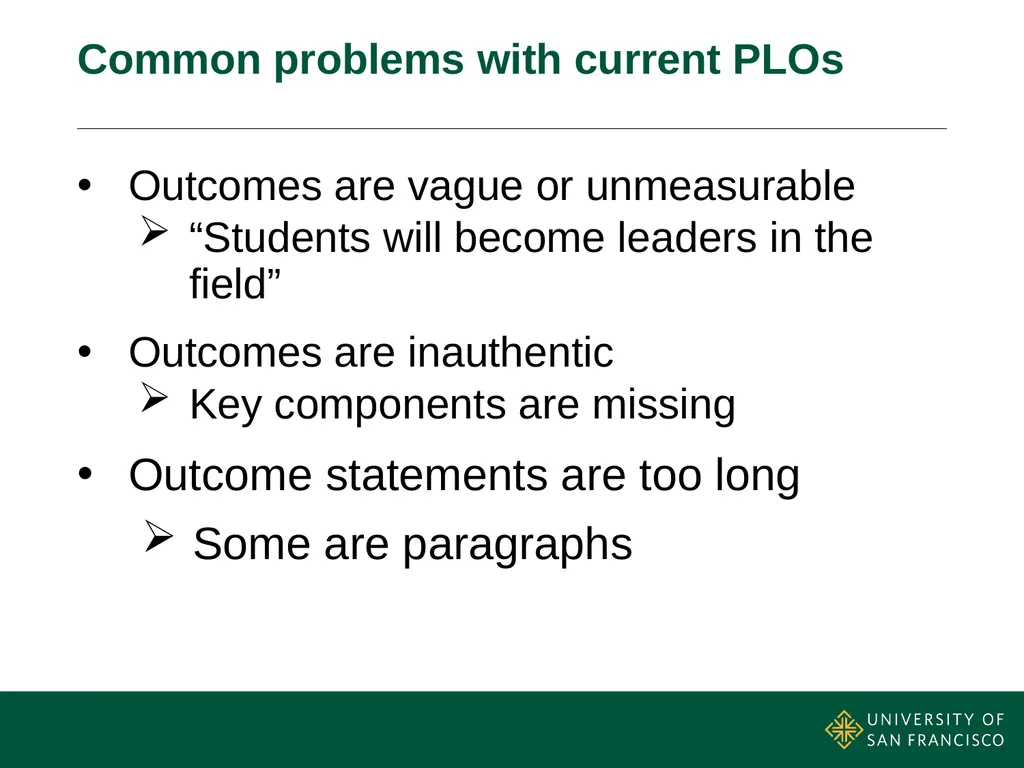 Common problems with current PLOs

• Outcomes are vague or unmeasurable
  ➢ “Students will become leaders in the field”

• Outcomes are inauthentic
  ➢ Key components are missing

• Outcome statements are too long
  ➢ Some are paragraphs

UNIVERSITY OF SAN FRANCISCO